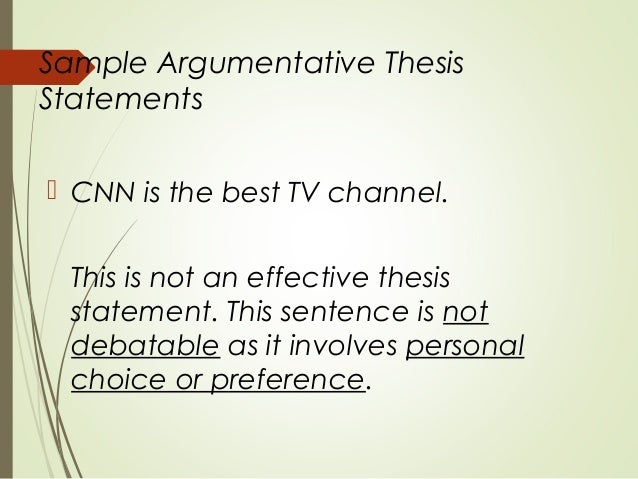 Sample Argumentative Thesis Statements

CNN is the best TV channel.

This is not an effective thesis statement. This sentence is not debatable as it involves personal choice or preference.